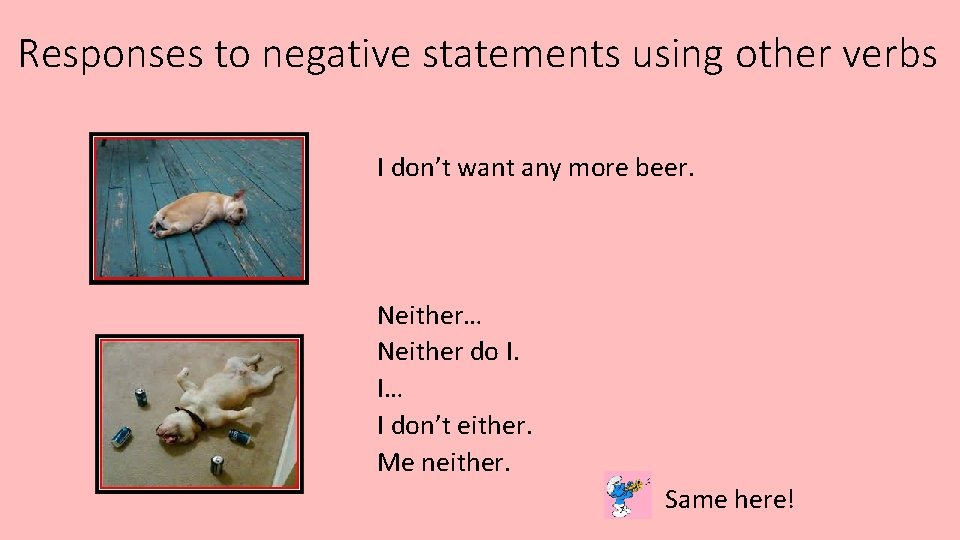 Responses to negative statements using other verbs

I don’t want any more beer.

Neither…
Neither do I.
I…
I don’t either.
Me neither.

Same here!